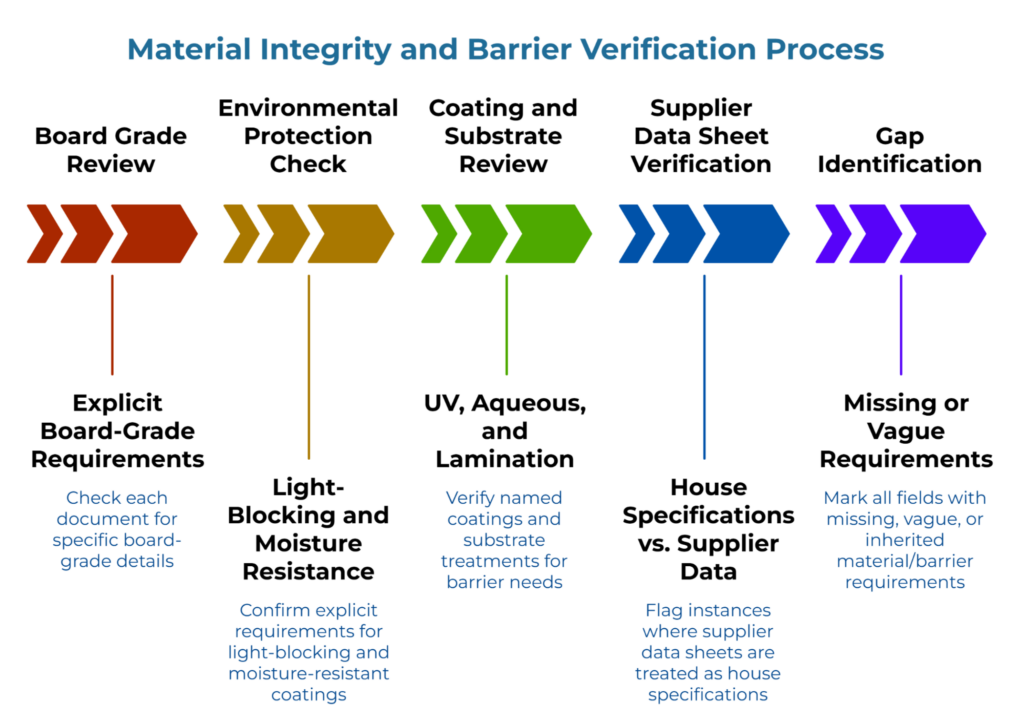 Material Integrity and Barrier Verification Process

Board Grade Review

Environmental Protection Check

Coating and Substrate Review

Supplier Data Sheet Verification

Gap Identification

Explicit Board-Grade Requirements

Check each document for specific board-grade details

Light-Blocking and Moisture Resistance

Confirm explicit requirements for light-blocking and moisture-resistant coatings

UV, Aqueous, and Lamination

Verify named coatings and substrate treatments for barrier needs

House Specifications vs. Supplier Data

Flag instances where supplier data sheets are treated as house specifications

Missing or Vague Requirements

Mark all fields with missing, vague, or inherited material/barrier requirements